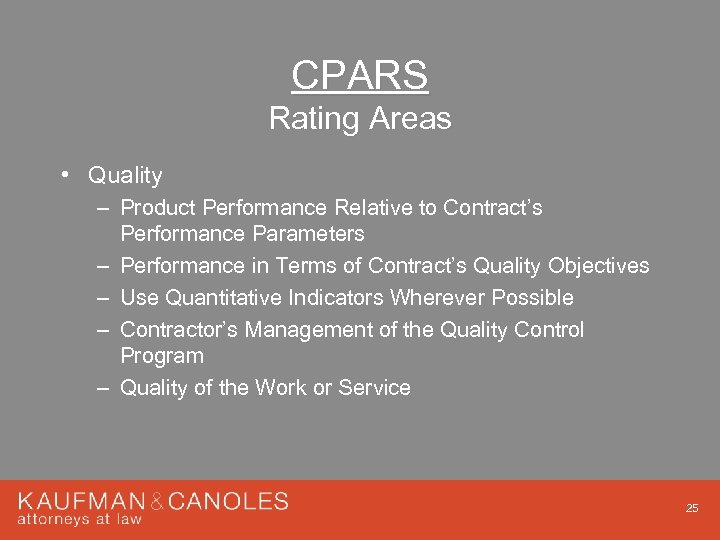 CPARS
Rating Areas

• Quality
– Product Performance Relative to Contract's Performance Parameters
– Performance in Terms of Contract's Quality Objectives
– Use Quantitative Indicators Wherever Possible
– Contractor's Management of the Quality Control Program
– Quality of the Work or Service

KAUFMAN & CANOLES
attorneys at law

25